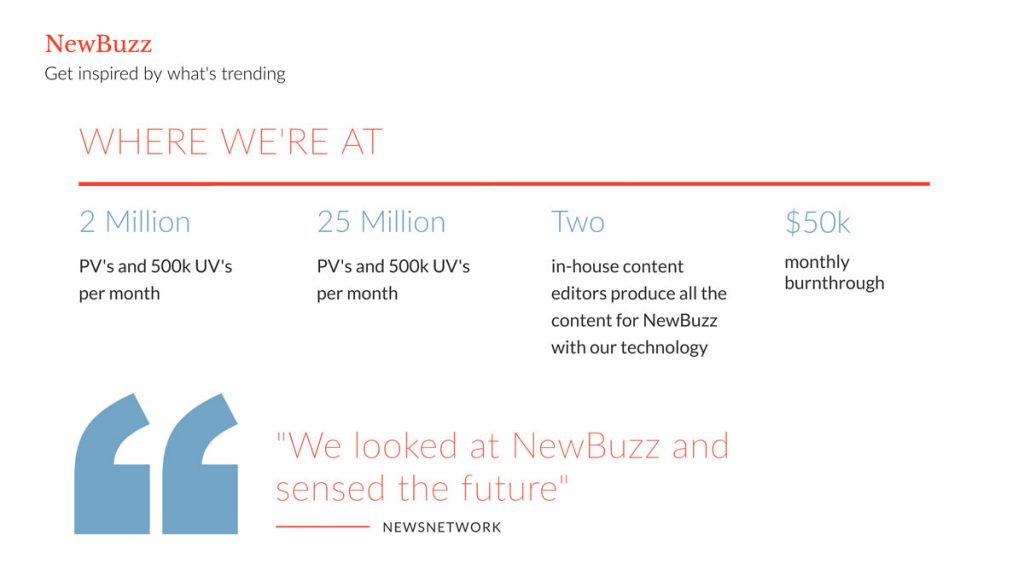 NewBuzz
Get inspired by what's trending

WHERE WE'RE AT

2 Million
PV's and 500k UV's per month

25 Million
PV's and 500k UV's per month

Two
in-house content editors produce all the content for NewBuzz with our technology

$50k
monthly burnthrough

"We looked at NewBuzz and sensed the future"

NEWSNETWORK